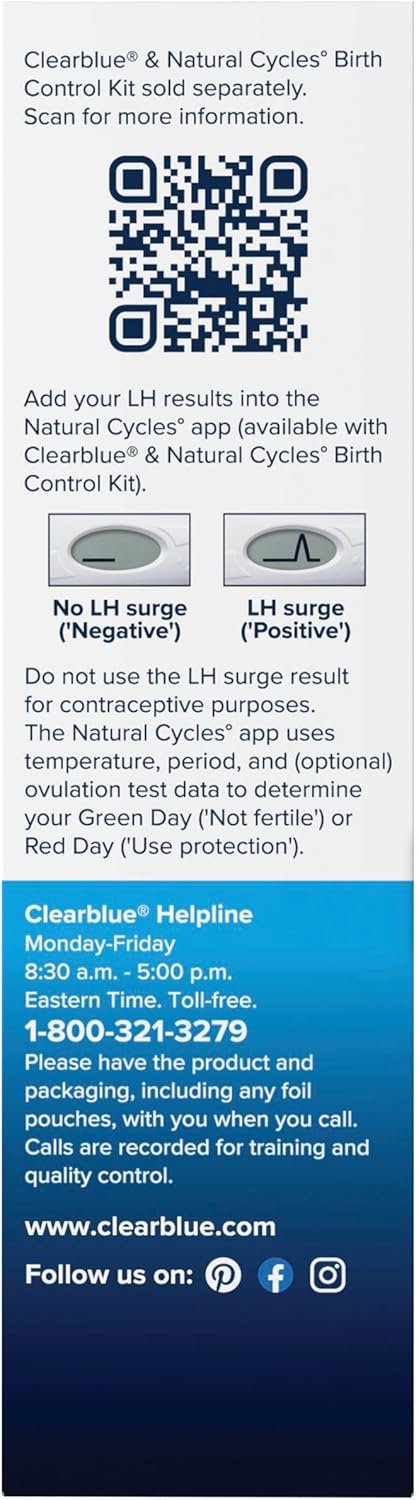 Clearblue® & Natural Cycles° Birth Control Kit sold separately. Scan for more information.

Add your LH results into the Natural Cycles° app (available with Clearblue® & Natural Cycles° Birth Control Kit).

No LH surge ('Negative')

LH surge ('Positive')

Do not use the LH surge result for contraceptive purposes. The Natural Cycles° app uses temperature, period, and (optional) ovulation test data to determine your Green Day ('Not fertile') or Red Day ('Use protection').

Clearblue® Helpline
Monday-Friday
8:30 a.m. - 5:00 p.m.
Eastern Time. Toll-free.
1-800-321-3279
Please have the product and packaging, including any foil pouches, with you when you call. Calls are recorded for training and quality control.

www.clearblue.com

Follow us on: